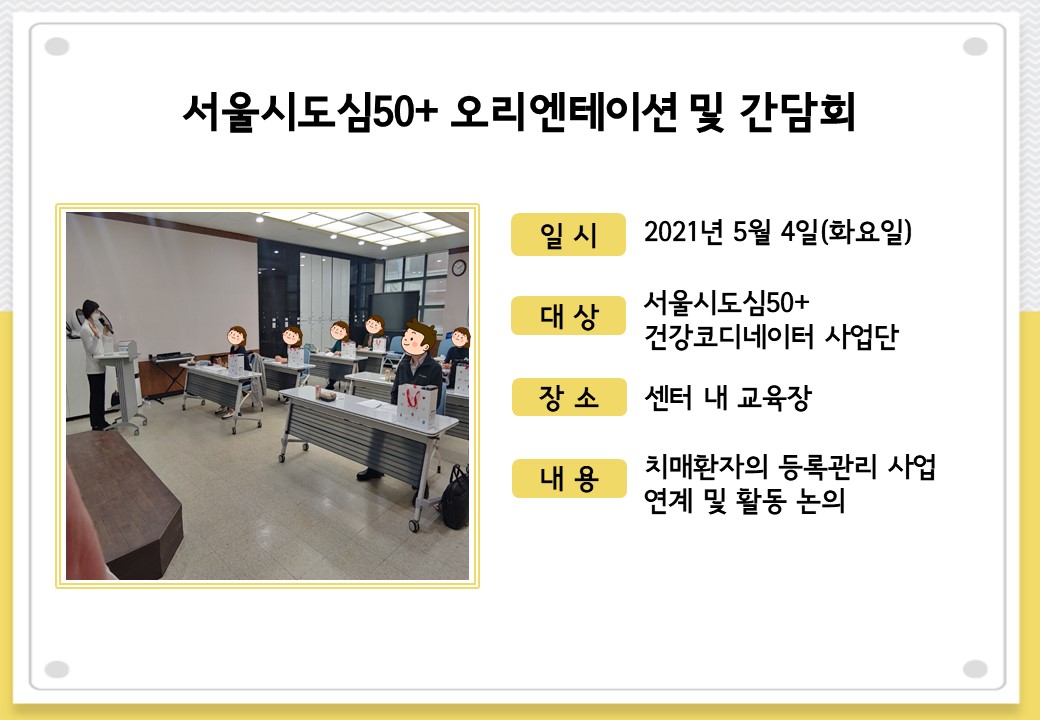 서울시도심50+ 오리엔테이션 및 간담회

일 시
2021년 5월 4일(화요일)

대 상
서울시도심50+ 건강코디네이터 사업단

장 소
센터 내 교육장

내 용
치매환자의 등록관리 사업 연계 및 활동 논의